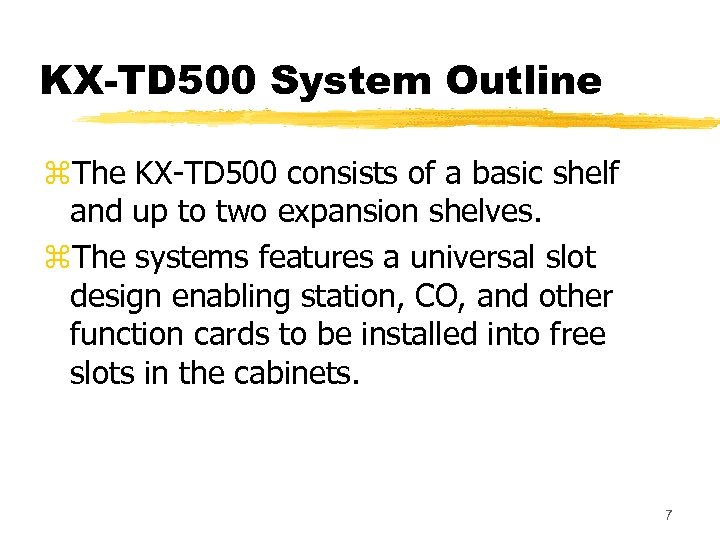 KX-TD500 System Outline

⌘The KX-TD500 consists of a basic shelf and up to two expansion shelves.

⌘The systems features a universal slot design enabling station, CO, and other function cards to be installed into free slots in the cabinets.

7